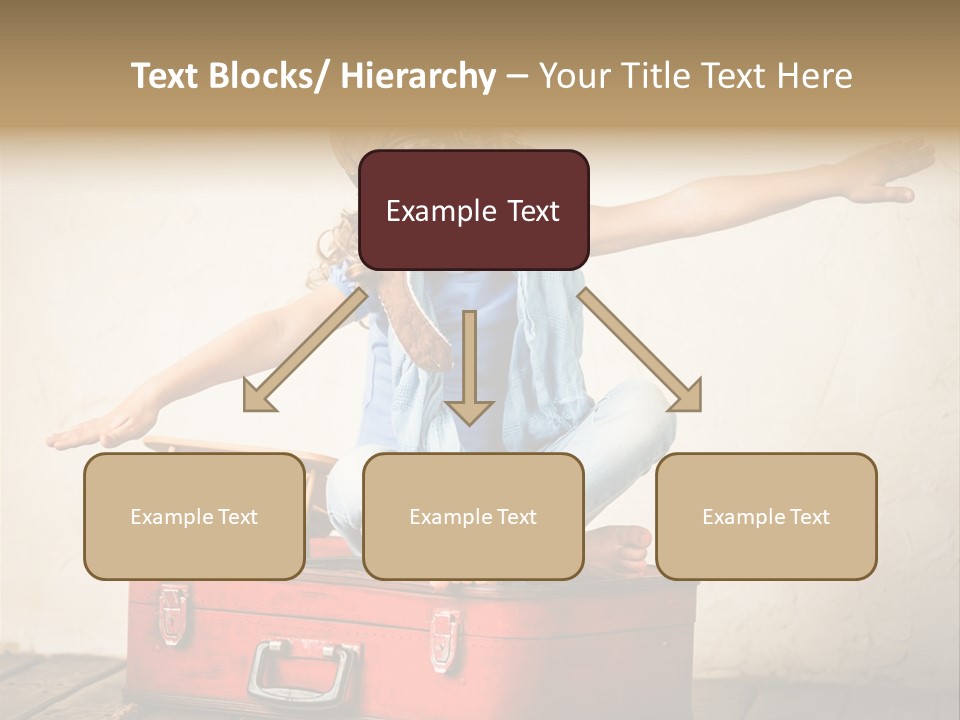 Text Blocks/ Hierarchy – Your Title Text Here

Example Text

Example Text

Example Text

Example Text